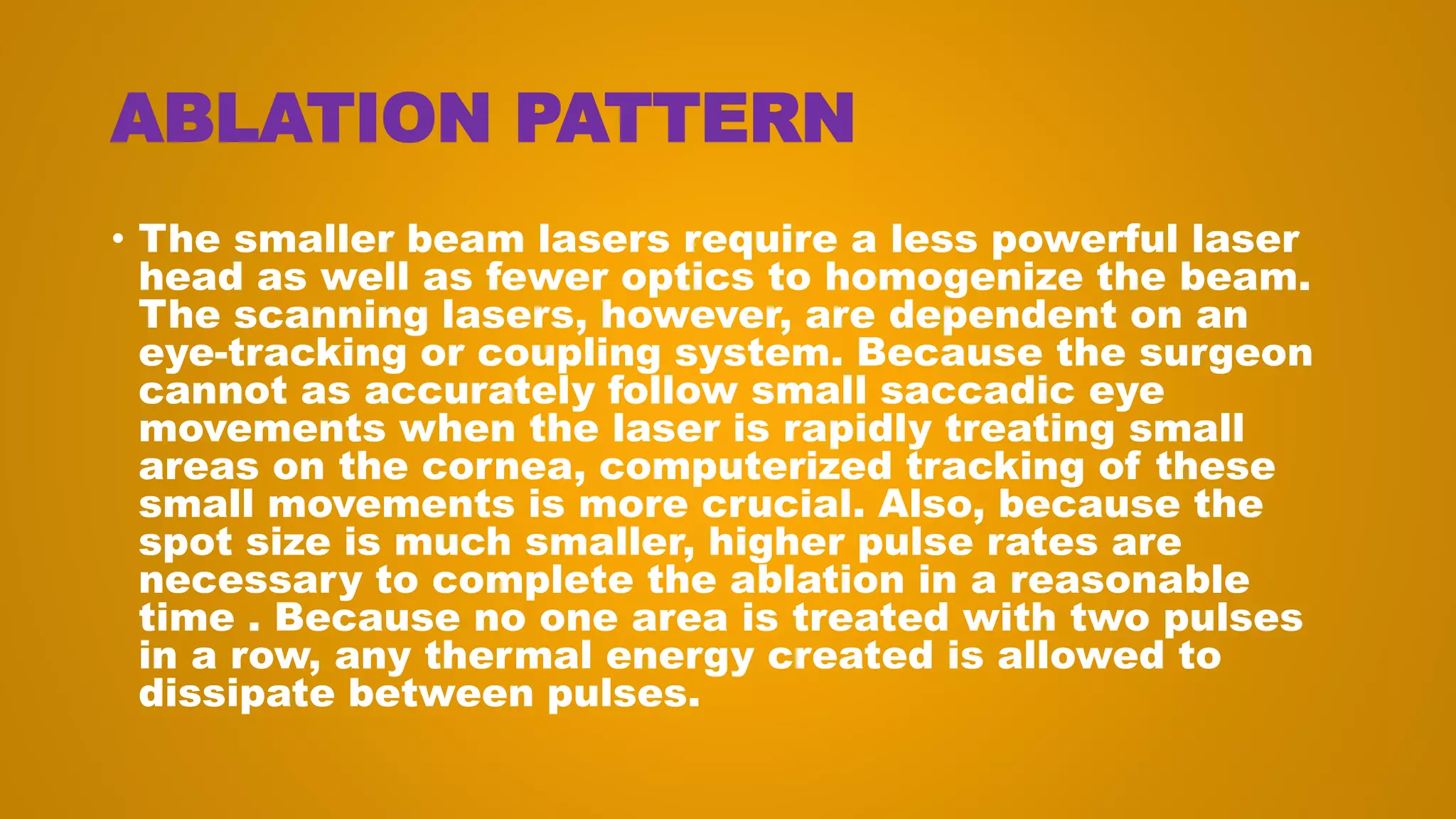 ABLATION PATTERN

• The smaller beam lasers require a less powerful laser head as well as fewer optics to homogenize the beam. The scanning lasers, however, are dependent on an eye-tracking or coupling system. Because the surgeon cannot as accurately follow small saccadic eye movements when the laser is rapidly treating small areas on the cornea, computerized tracking of these small movements is more crucial. Also, because the spot size is much smaller, higher pulse rates are necessary to complete the ablation in a reasonable time . Because no one area is treated with two pulses in a row, any thermal energy created is allowed to dissipate between pulses.